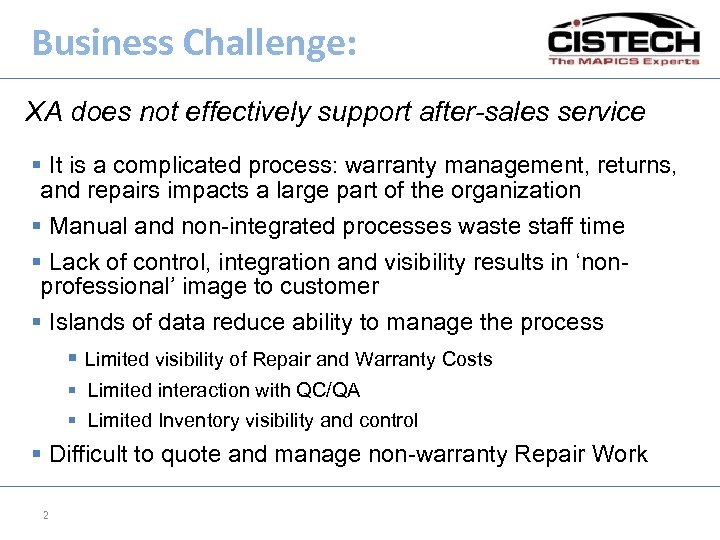 Business Challenge:

CISTECH
The MAPICS Experts

XA does not effectively support after-sales service

▪ It is a complicated process: warranty management, returns, and repairs impacts a large part of the organization

▪ Manual and non-integrated processes waste staff time

▪ Lack of control, integration and visibility results in 'non-professional' image to customer

▪ Islands of data reduce ability to manage the process

▪ Limited visibility of Repair and Warranty Costs

▪ Limited interaction with QC/QA

▪ Limited Inventory visibility and control

▪ Difficult to quote and manage non-warranty Repair Work

2